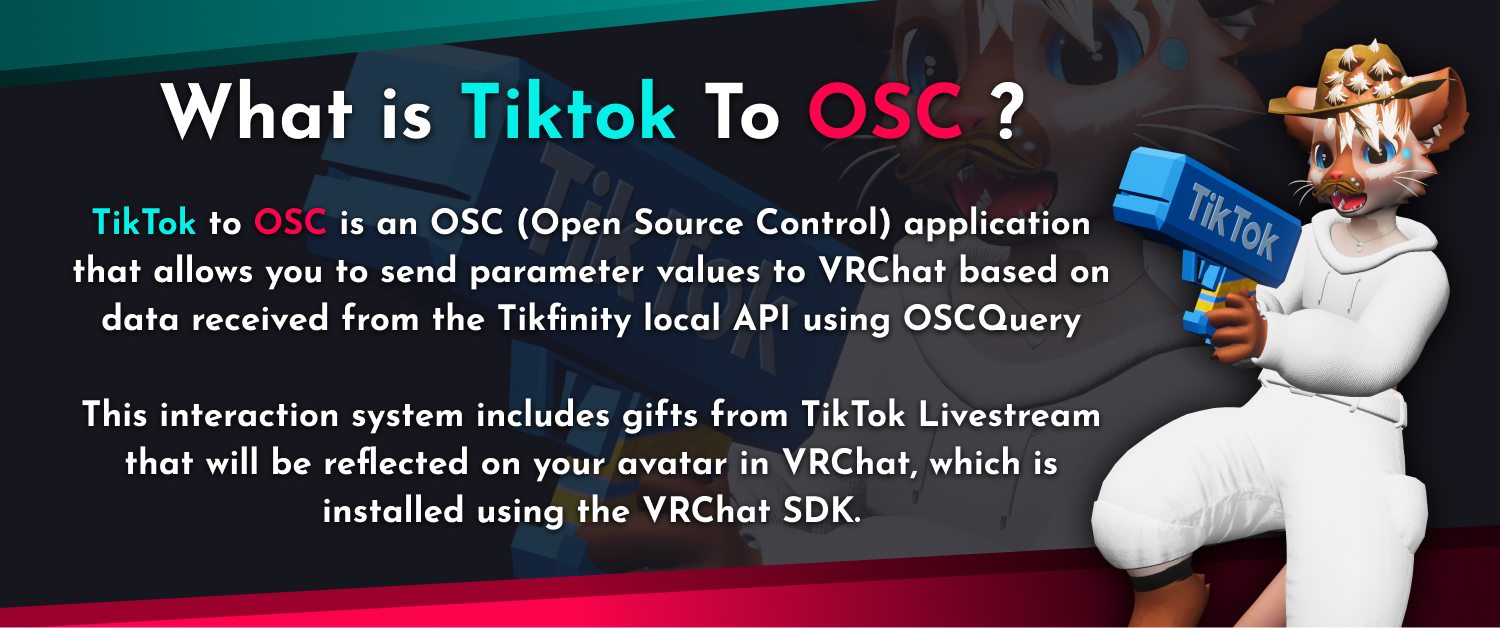 What is Tiktok To OSC ?

TikTok to OSC is an OSC (Open Source Control) application that allows you to send parameter values to VRChat based on data received from the Tikfinity local API using OSCQuery

This interaction system includes gifts from TikTok Livestream that will be reflected on your avatar in VRChat, which is installed using the VRChat SDK.

TikTok